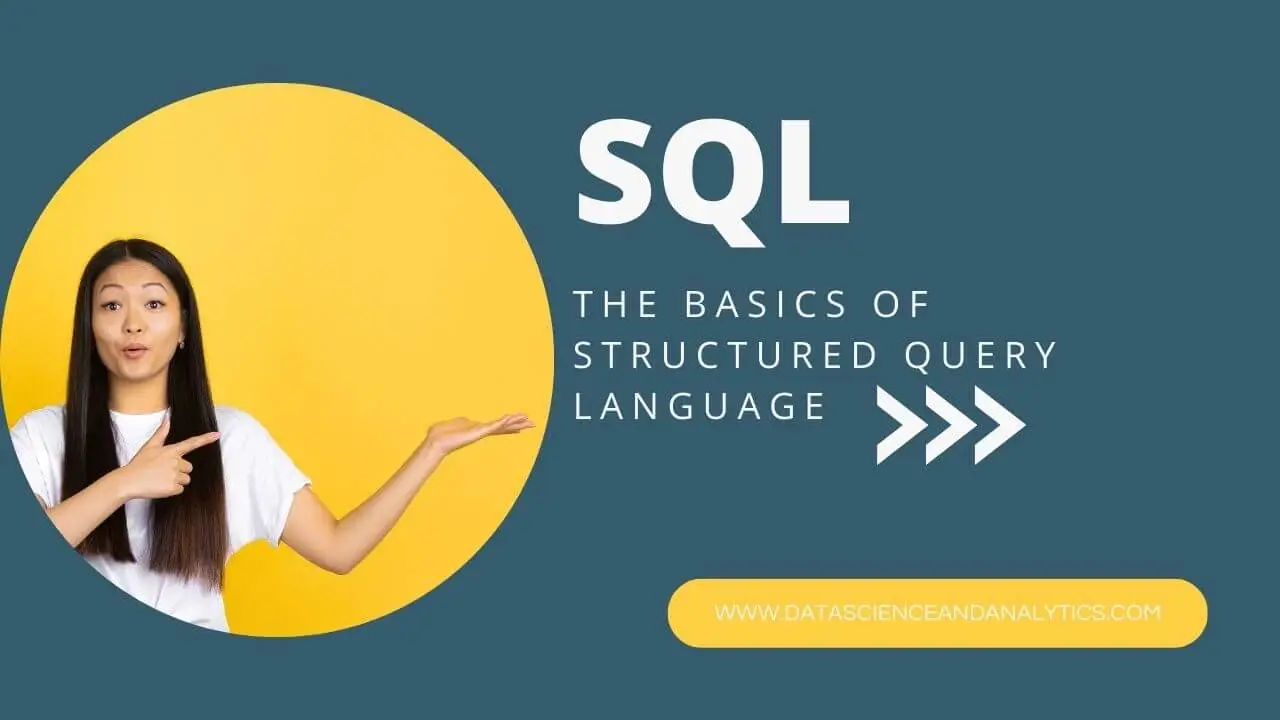 SQL

THE BASICS OF STRUCTURED QUERY LANGUAGE

WWW.DATASCIENCEANDANALYTICS.COM